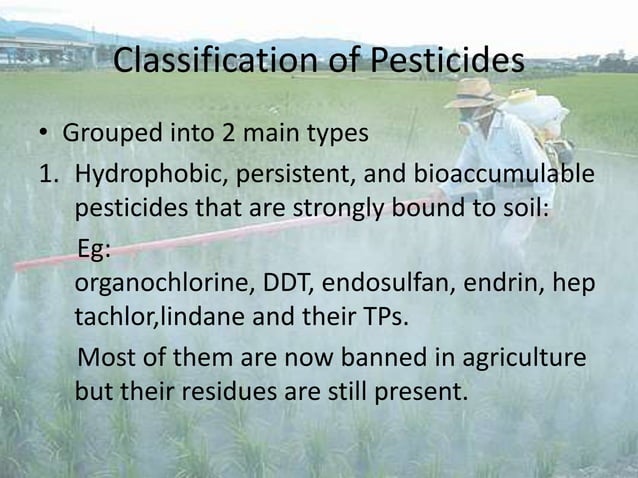 Classification of Pesticides

• Grouped into 2 main types

1. Hydrophobic, persistent, and bioaccumulable pesticides that are strongly bound to soil:

Eg:
organochlorine, DDT, endosulfan, endrin, hep tachlor,lindane and their TPs.

Most of them are now banned in agriculture but their residues are still present.